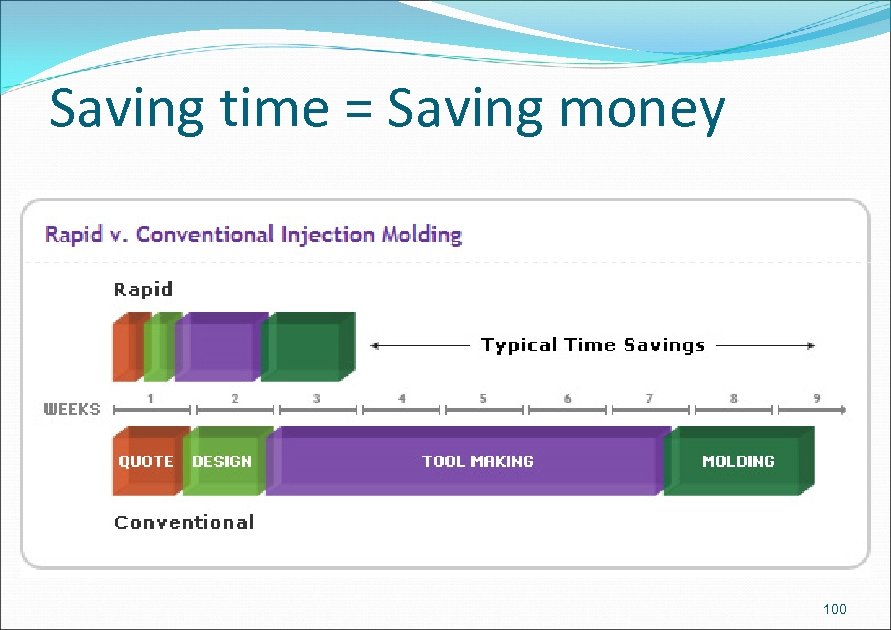 Saving time = Saving money

Rapid v. Conventional Injection Molding

Rapid

Typical Time Savings

WEEKS 1 2 3 4 5 6 7 8 9

QUOTE DESIGN TOOL MAKING MOLDING

Conventional

100